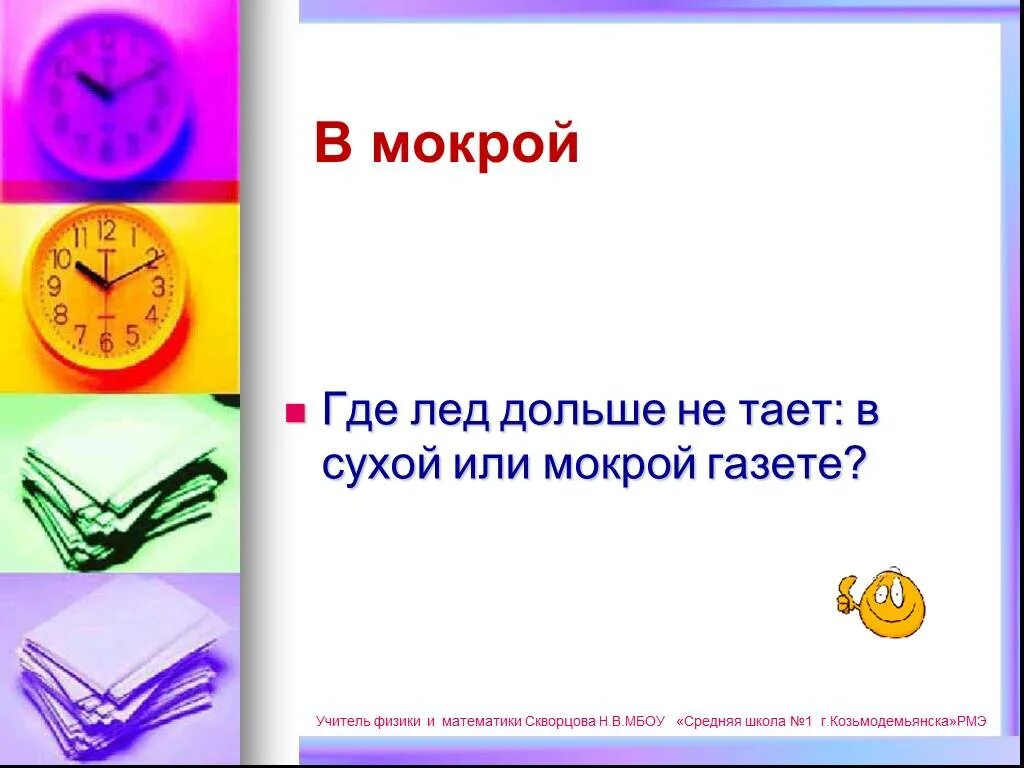 В мокрой

Где лед дольше не тает: в сухой или мокрой газете?

Учитель физики и математики Скворцова Н.В.МБОУ «Средняя школа №1 г.Козьмодемьянска»РМЭ